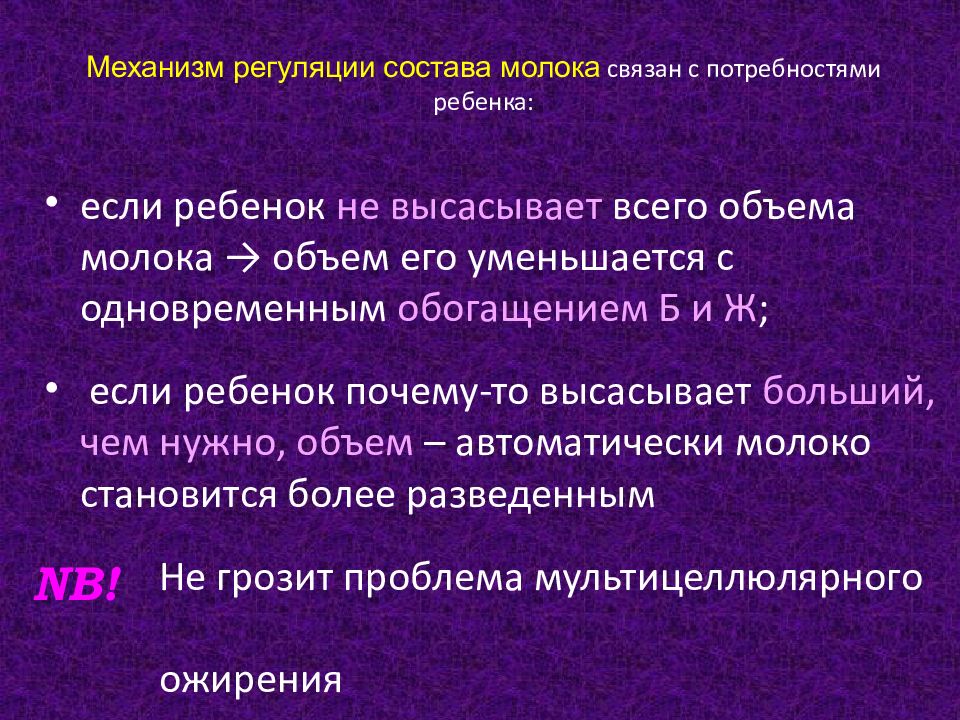 Механизм регуляции состава молока связан с потребностями ребенка:

• если ребенок не высасывает всего объема молока → объем его уменьшается с одновременным обогащением Б и Ж;

• если ребенок почему-то высасывает больший, чем нужно, объем – автоматически молоко становится более разведенным

NB! Не грозит проблема мультицеллюлярного ожирения